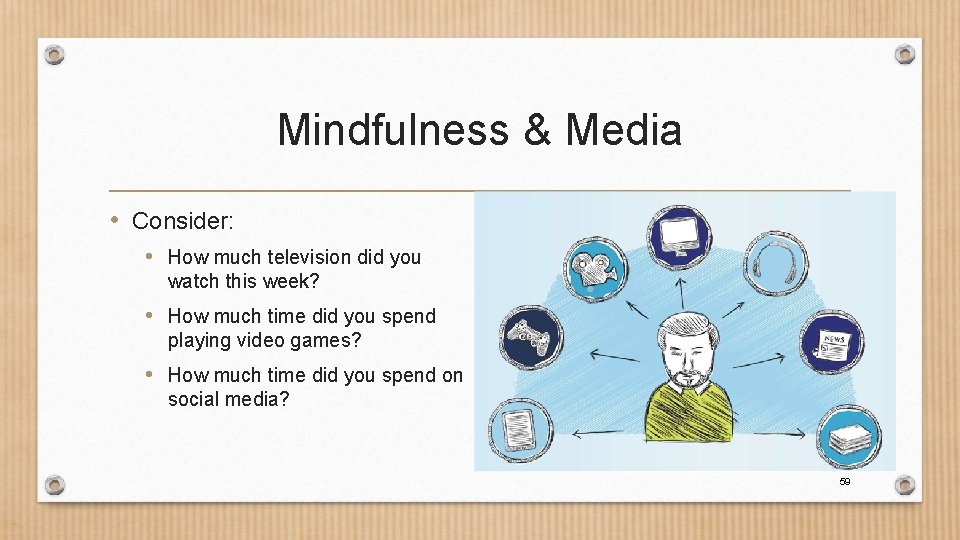 Mindfulness & Media

• Consider:
  • How much television did you watch this week?
  • How much time did you spend playing video games?
  • How much time did you spend on social media?

NEWS

59